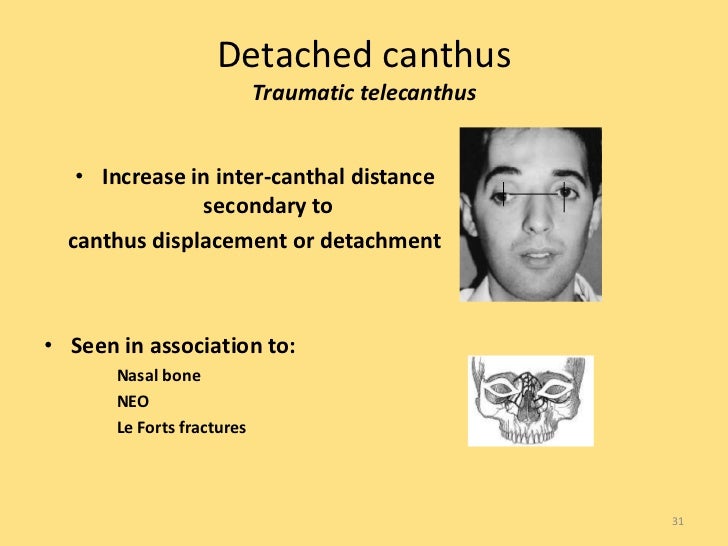 Detached canthus
Traumatic telecanthus

• Increase in inter-canthal distance secondary to canthus displacement or detachment

• Seen in association to:
Nasal bone
NEO
Le Forts fractures

31